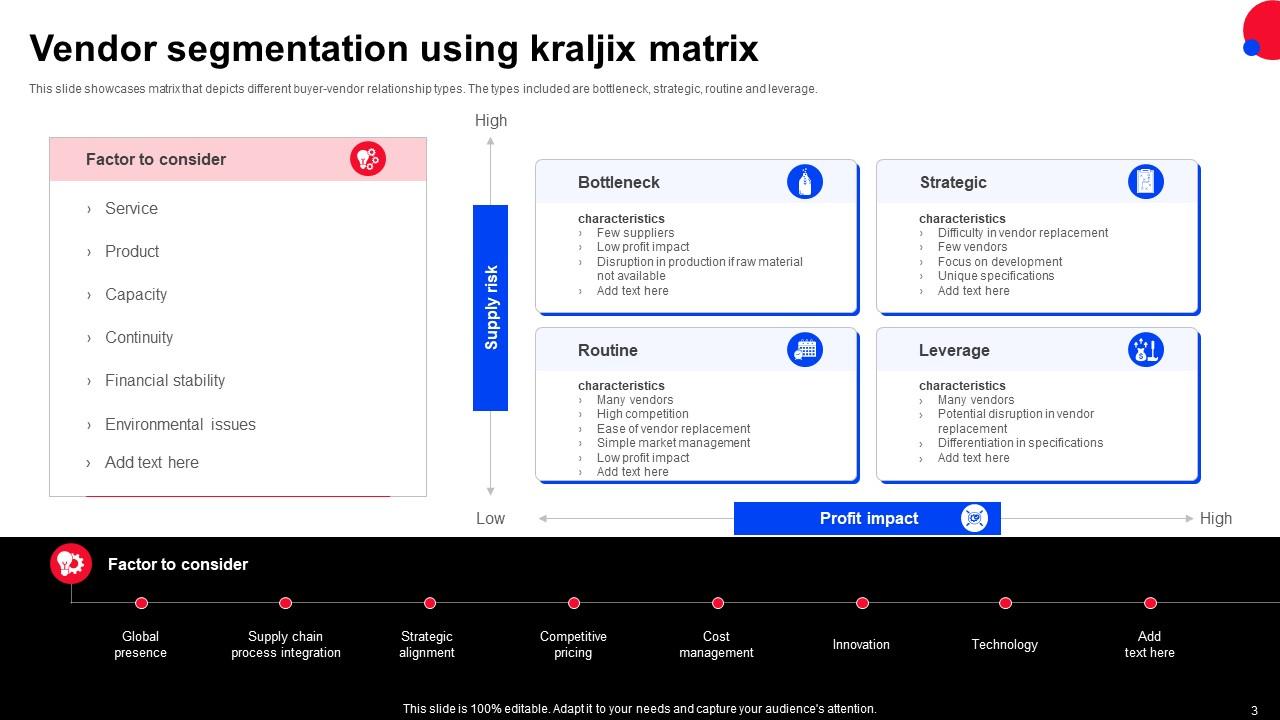 Vendor segmentation using kraljix matrix

This slide showcases matrix that depicts different buyer-vendor relationship types. The types included are bottleneck, strategic, routine and leverage.

Factor to consider

› Service
› Product
› Capacity
› Continuity
› Financial stability
› Environmental issues
› Add text here

High

Supply risk

Low

Bottleneck

characteristics
› Few suppliers
› Low profit impact
› Disruption in production if raw material not available
› Add text here

Strategic

characteristics
› Difficulty in vendor replacement
› Few vendors
› Focus on development
› Unique specifications
› Add text here

Routine

characteristics
› Many vendors
› High competition
› Ease of vendor replacement
› Simple market management
› Low profit impact
› Add text here

Leverage

characteristics
› Many vendors
› Potential disruption in vendor replacement
› Differentiation in specifications
› Add text here

Profit impact

High

Factor to consider

Global presence

Supply chain process integration

Strategic alignment

Competitive pricing

Cost management

Innovation

Technology

Add text here

This slide is 100% editable. Adapt it to your needs and capture your audience's attention.

3